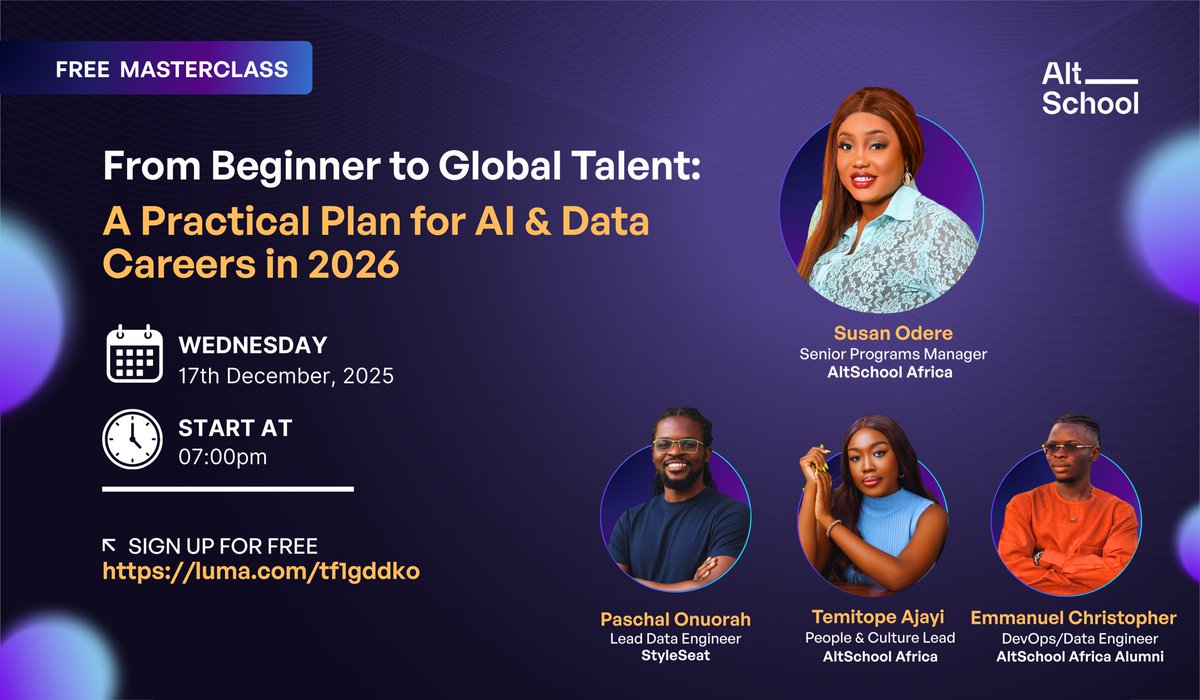 FREE MASTERCLASS

Alt School

From Beginner to Global Talent:
A Practical Plan for AI & Data Careers in 2026

WEDNESDAY
17th December, 2025

START AT
07:00pm

SIGN UP FOR FREE
https://luma.com/tf1gddko

Susan Odere
Senior Programs Manager
AltSchool Africa

Paschal Onuorah
Lead Data Engineer
StyleSeat

Temitope Ajayi
People & Culture Lead
AltSchool Africa

Emmanuel Christopher
DevOps/Data Engineer
AltSchool Africa Alumni